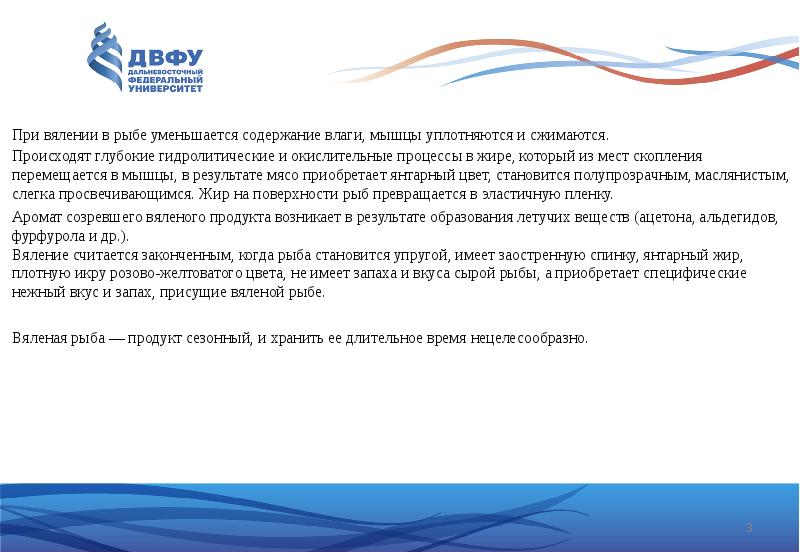 ДВФУ
ДАЛЬНЕВОСТОЧНЫЙ ФЕДЕРАЛЬНЫЙ УНИВЕРСИТЕТ

При вялении в рыбе уменьшается содержание влаги, мышцы уплотняются и сжимаются.

Происходят глубокие гидролитические и окислительные процессы в жире, который из мест скопления перемещается в мышцы, в результате мясо приобретает янтарный цвет, становится полупрозрачным, маслянистым, слегка просвечивающимся. Жир на поверхности рыб превращается в эластичную пленку.

Аромат созревшего вяленого продукта возникает в результате образования летучих веществ (ацетона, альдегидов, фурфурола и др.).
Вяление считается законченным, когда рыба становится упругой, имеет заостренную спинку, янтарный жир, плотную икру розово-желтоватого цвета, не имеет запаха и вкуса сырой рыбы, а приобретает специфические нежный вкус и запах, присущие вяленой рыбе.

Вяленая рыба — продукт сезонный, и хранить ее длительное время нецелесообразно.

3